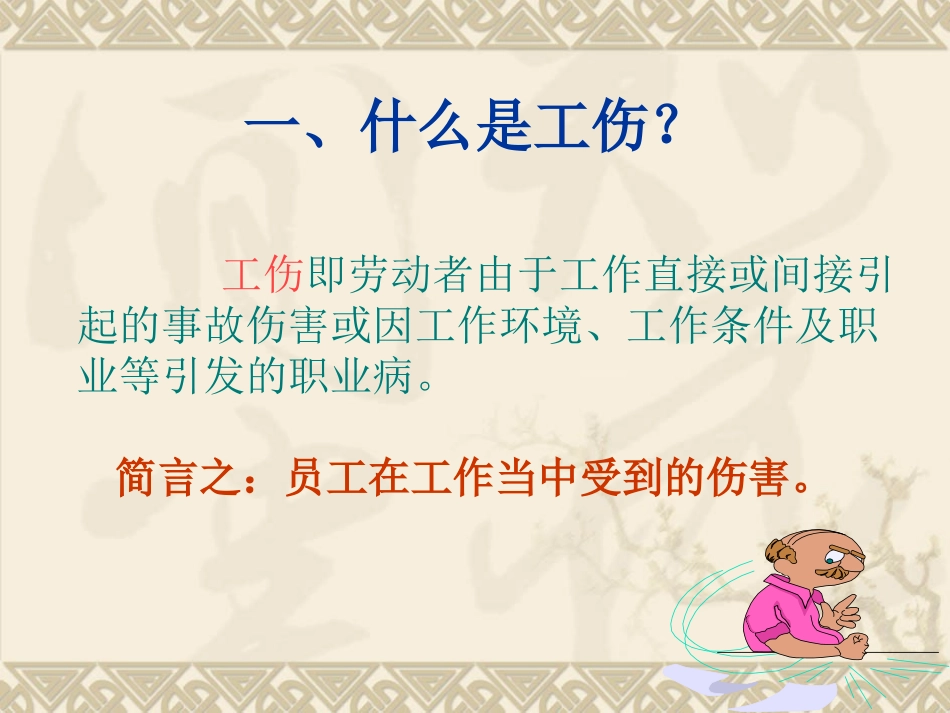 一、什么是工伤？

工伤即劳动者由于工作直接或间接引起的事故伤害或因工作环境、工作条件及职业等引发的职业病。

简言之：员工在工作当中受到的伤害。